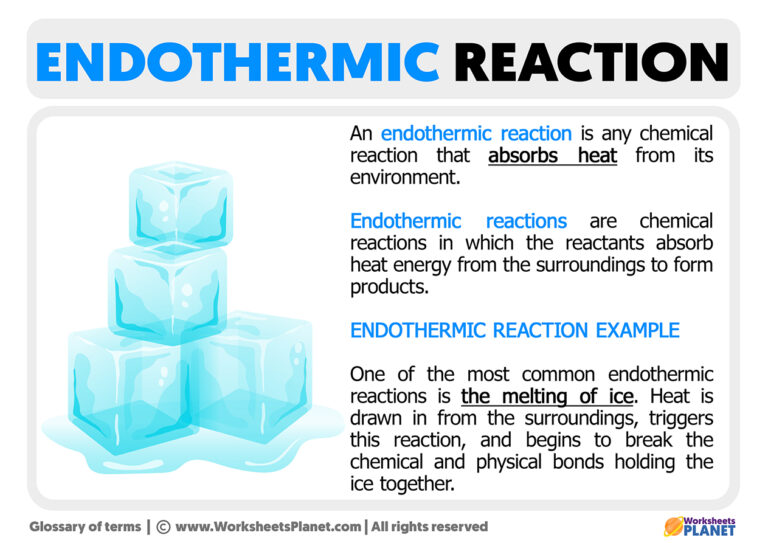 ENDOTHERMIC REACTION

An endothermic reaction is any chemical reaction that absorbs heat from its environment.

Endothermic reactions are chemical reactions in which the reactants absorb heat energy from the surroundings to form products.

ENDOTHERMIC REACTION EXAMPLE

One of the most common endothermic reactions is the melting of ice. Heat is drawn in from the surroundings, triggers this reaction, and begins to break the chemical and physical bonds holding the ice together.

Glossary of terms | © www.WorksheetsPlanet.com | All rights reserved

Worksheets PLANET